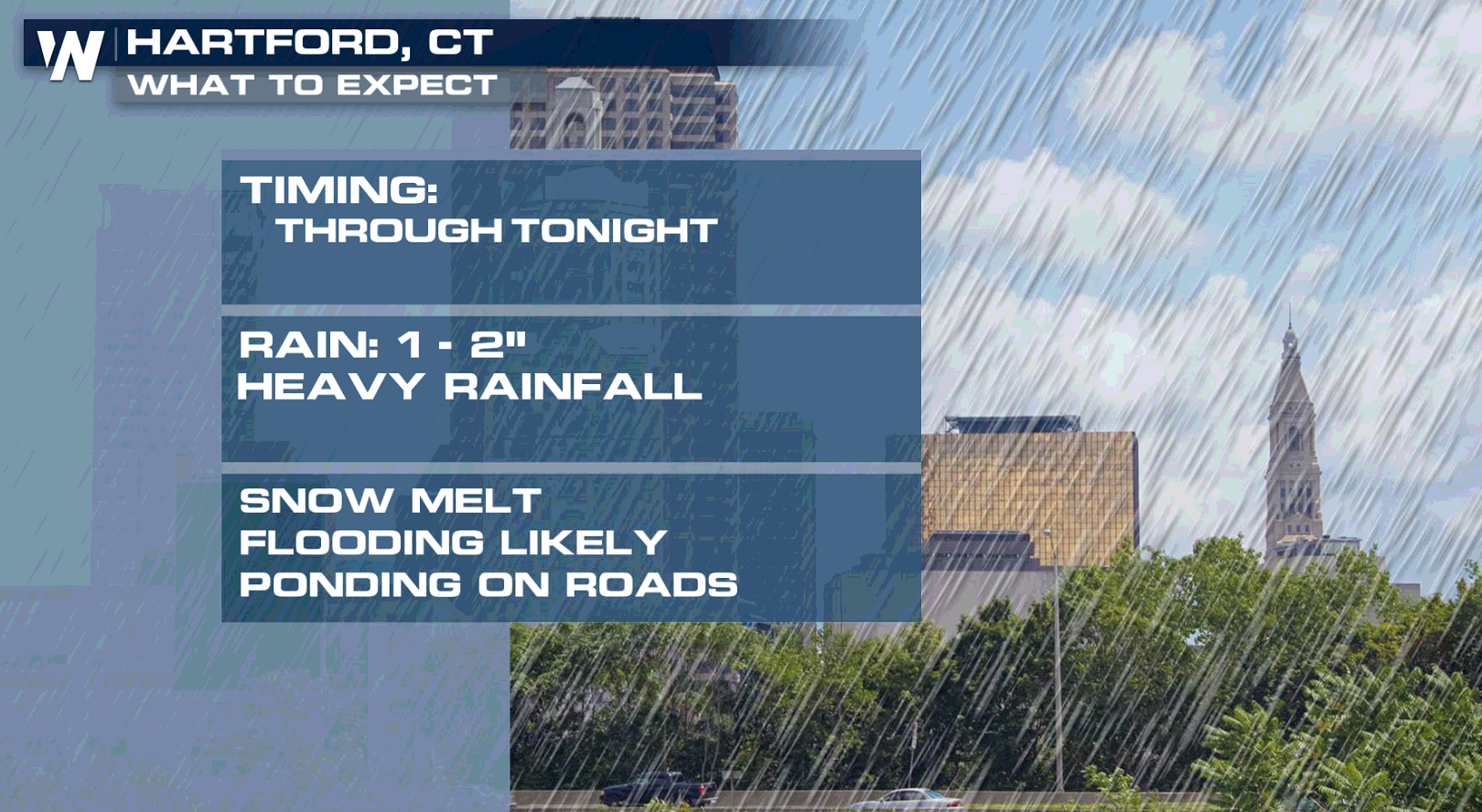 W
HARTFORD, CT
WHAT TO EXPECT

TIMING:
THROUGH TONIGHT

RAIN: 1 - 2"
HEAVY RAINFALL

SNOW MELT
FLOODING LIKELY
PONDING ON ROADS